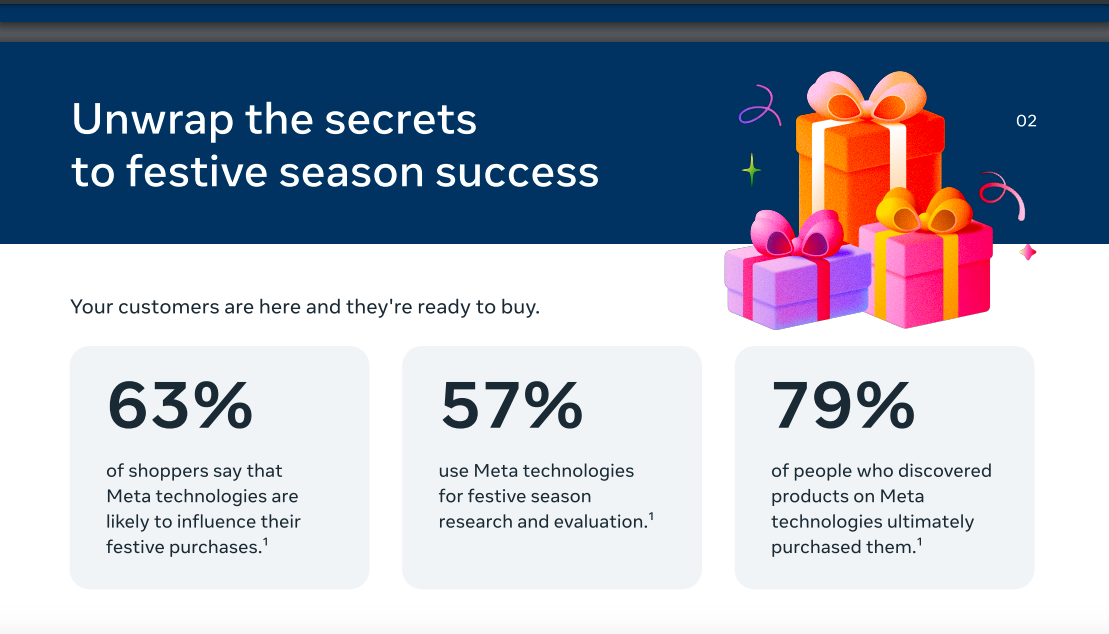 Unwrap the secrets to festive season success

02

Your customers are here and they're ready to buy.

63%

of shoppers say that Meta technologies are likely to influence their festive purchases.$^1$

57%

use Meta technologies for festive season research and evaluation.$^1$

79%

of people who discovered products on Meta technologies ultimately purchased them.$^1$